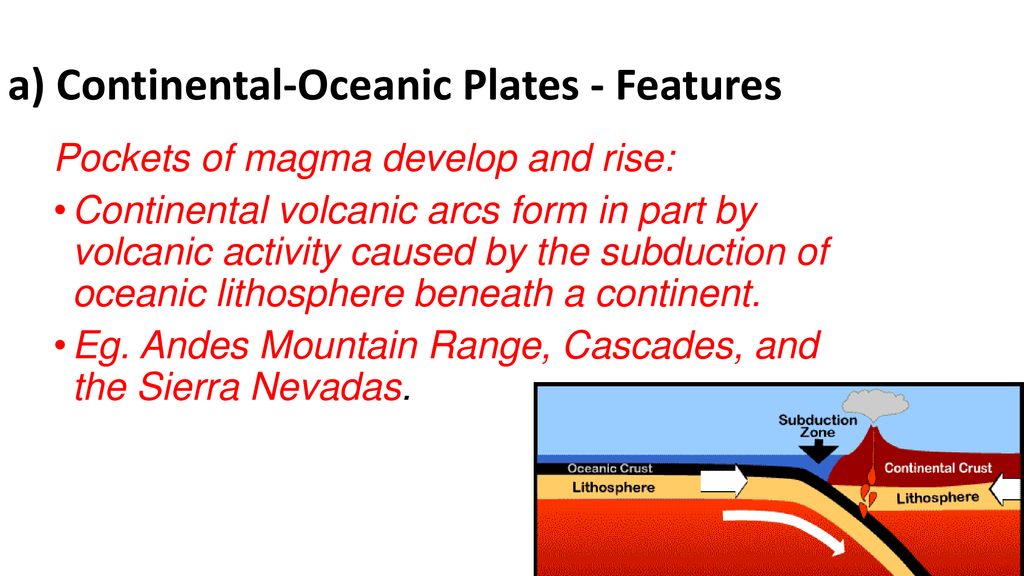 a) Continental-Oceanic Plates - Features

Pockets of magma develop and rise:

• Continental volcanic arcs form in part by volcanic activity caused by the subduction of oceanic lithosphere beneath a continent.

• Eg. Andes Mountain Range, Cascades, and the Sierra Nevadas.

Subduction Zone

Oceanic Crust

Lithosphere

Continental Crust

Lithosphere